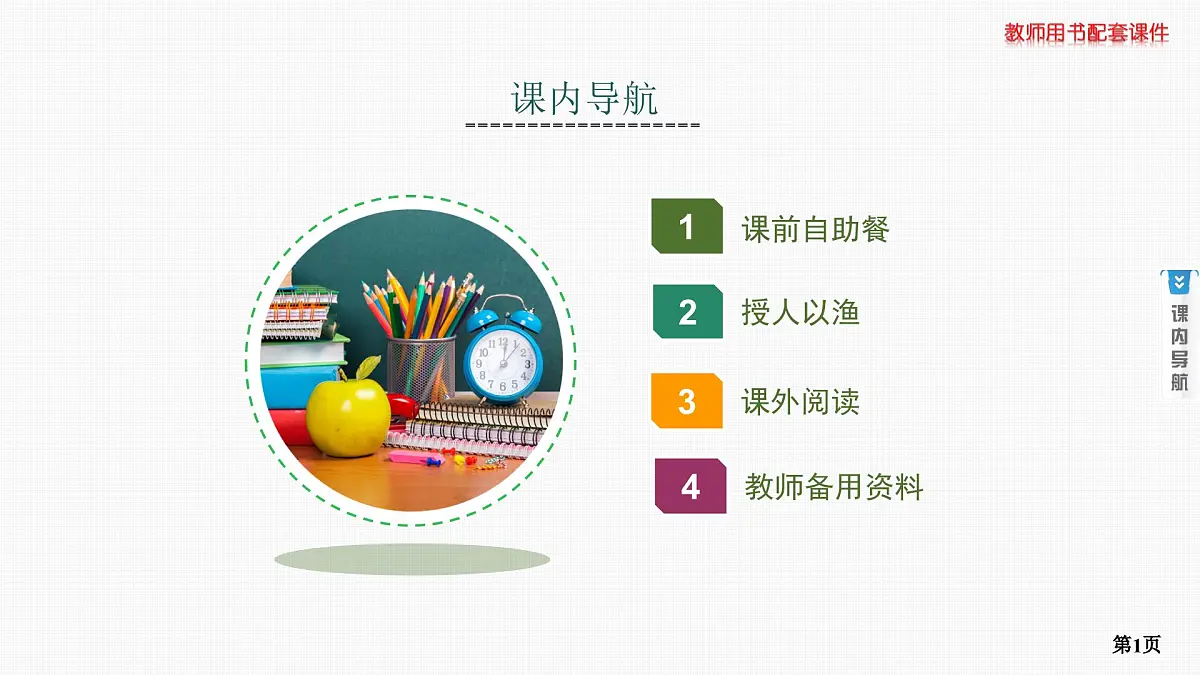 教师用书配套课件

课内导航

1 课前自助餐

2 授人以渔

3 课外阅读

4 教师备用资料

课内导航

第1页